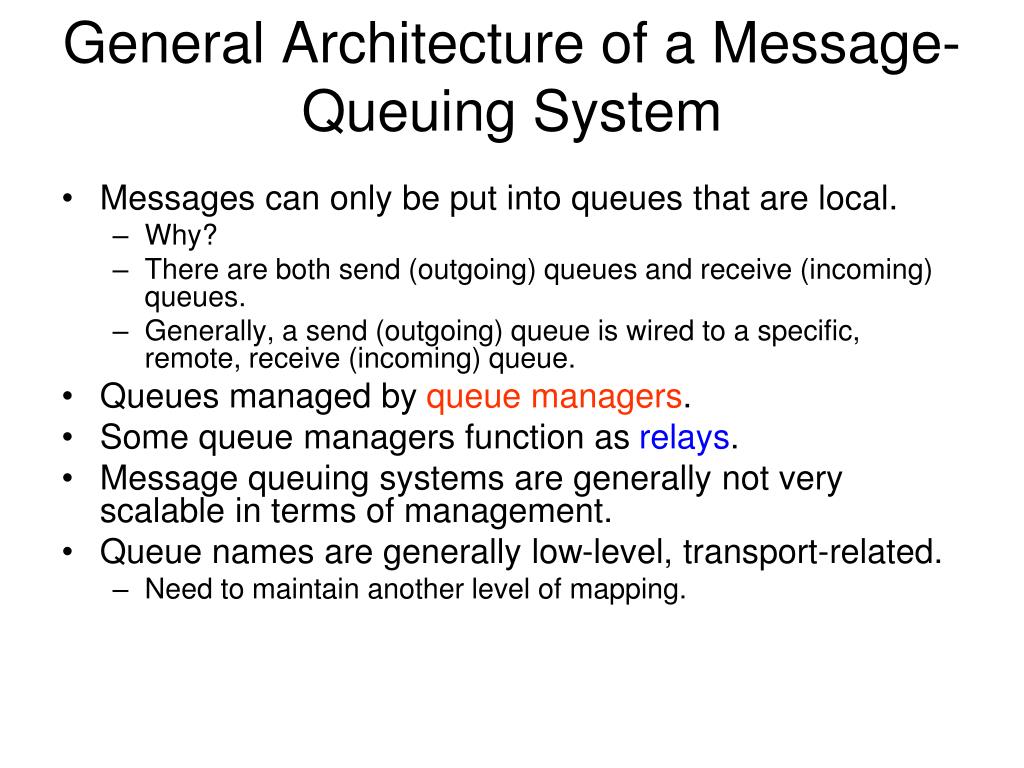 General Architecture of a Message-Queuing System

• Messages can only be put into queues that are local.
  – Why?
  – There are both send (outgoing) queues and receive (incoming) queues.
  – Generally, a send (outgoing) queue is wired to a specific, remote, receive (incoming) queue.
• Queues managed by queue managers.
• Some queue managers function as relays.
• Message queuing systems are generally not very scalable in terms of management.
• Queue names are generally low-level, transport-related.
  – Need to maintain another level of mapping.